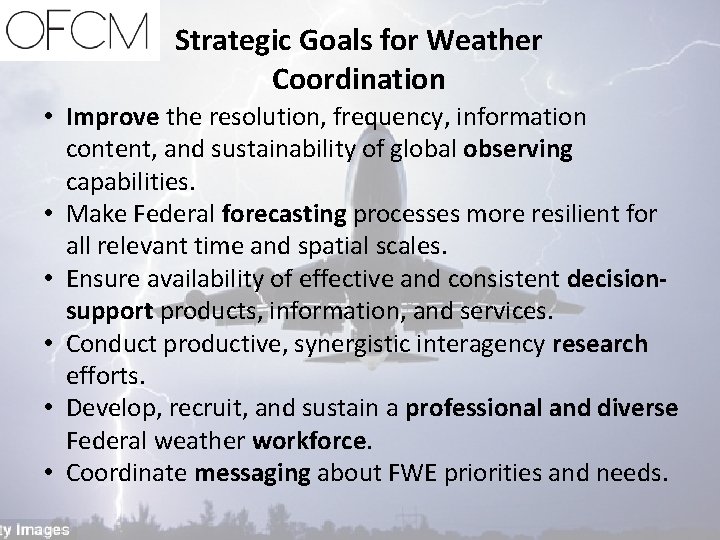 OFCM

Strategic Goals for Weather Coordination

• Improve the resolution, frequency, information content, and sustainability of global observing capabilities.
• Make Federal forecasting processes more resilient for all relevant time and spatial scales.
• Ensure availability of effective and consistent decision-support products, information, and services.
• Conduct productive, synergistic interagency research efforts.
• Develop, recruit, and sustain a professional and diverse Federal weather workforce.
• Coordinate messaging about FWE priorities and needs.

ty Images